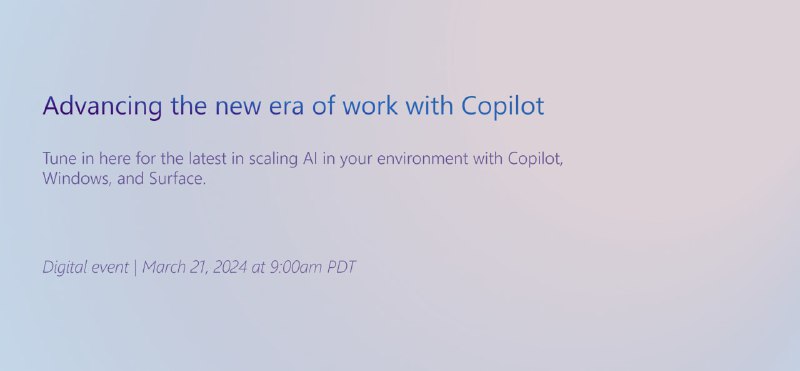 Advancing the new era of work with Copilot

Tune in here for the latest in scaling AI in your environment with Copilot, Windows, and Surface.

Digital event | March 21, 2024 at 9:00am PDT